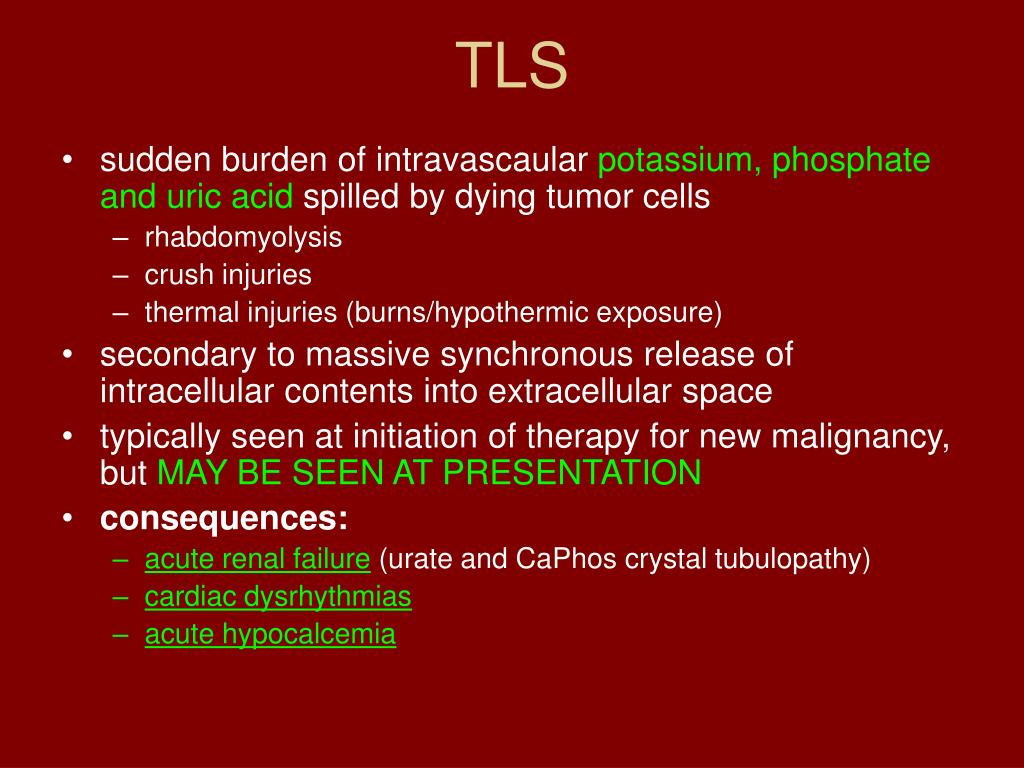 TLS

• sudden burden of intravascaular potassium, phosphate and uric acid spilled by dying tumor cells
– rhabdomyolysis
– crush injuries
– thermal injuries (burns/hypothermic exposure)
• secondary to massive synchronous release of intracellular contents into extracellular space
• typically seen at initiation of therapy for new malignancy, but MAY BE SEEN AT PRESENTATION
• consequences:
– acute renal failure (urate and CaPhos crystal tubulopathy)
– cardiac dysrhythmias
– acute hypocalcemia